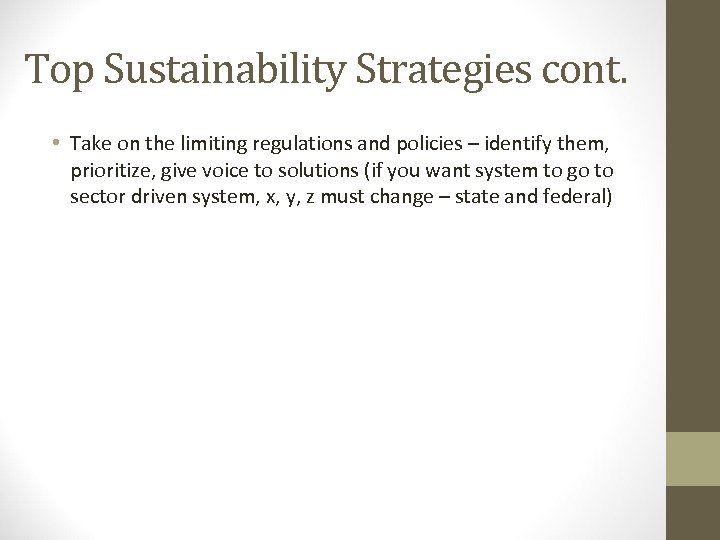 Top Sustainability Strategies cont.

• Take on the limiting regulations and policies – identify them, prioritize, give voice to solutions (if you want system to go to sector driven system, x, y, z must change – state and federal)